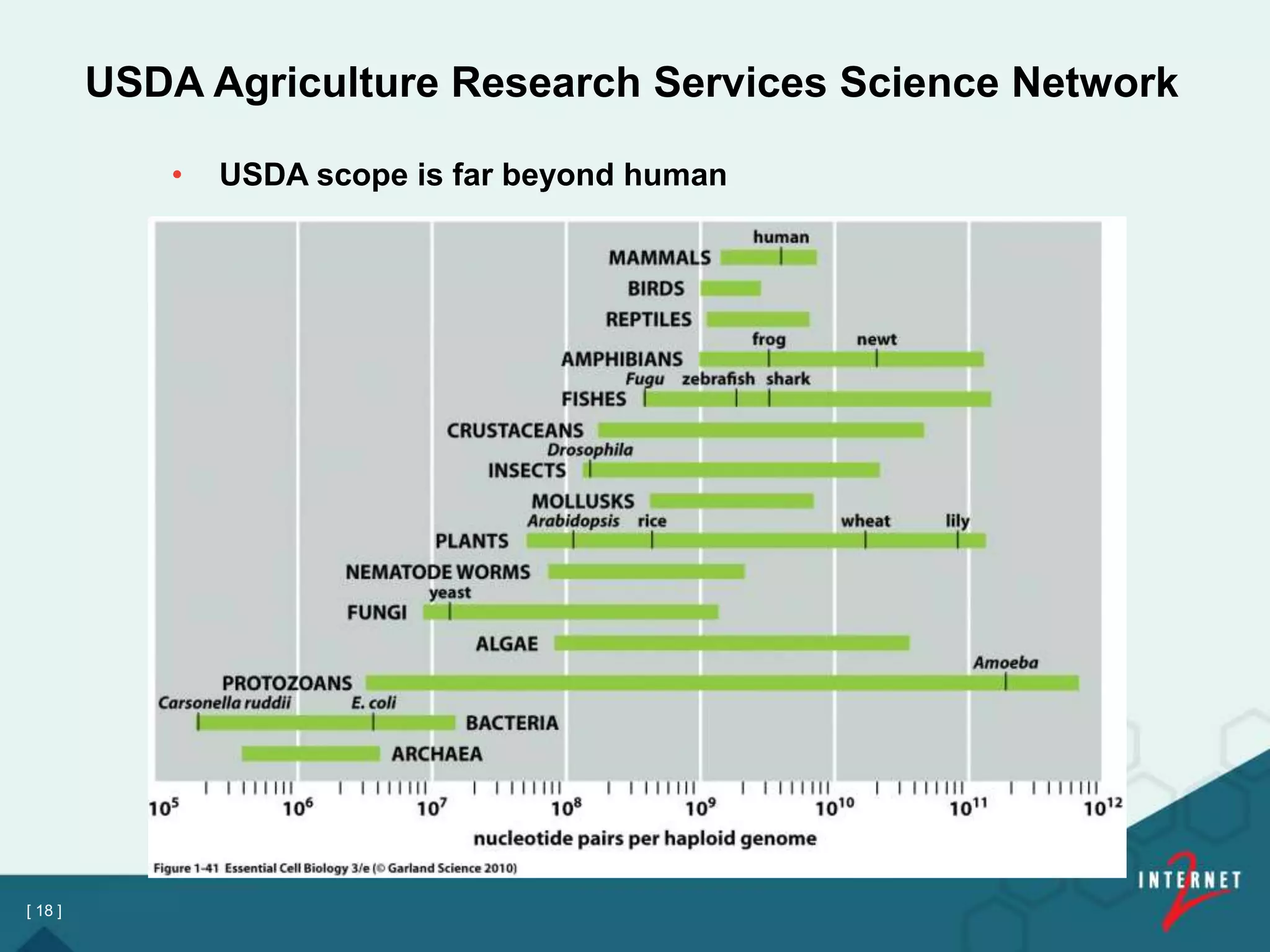 USDA Agriculture Research Services Science Network

• USDA scope is far beyond human

human
MAMMALS
BIRDS
REPTILES
frog newt
AMPHIBIANS
Fugu zebrafish shark
FISHES
CRUSTACEANS
Drosophila
INSECTS
MOLLUSKS
Arabidopsis rice wheat lily
PLANTS
NEMATODE WORMS
yeast
FUNGI
ALGAE
Amoeba
PROTOZOANS
Carsonella ruddii E. coli
BACTERIA
ARCHAEA

$10^5$ $10^6$ $10^7$ $10^8$ $10^9$ $10^{10}$ $10^{11}$ $10^{12}$
nucleotide pairs per haploid genome

Figure 1-41 Essential Cell Biology 3/e (© Garland Science 2010)

[ 18 ]

INTERNET 2